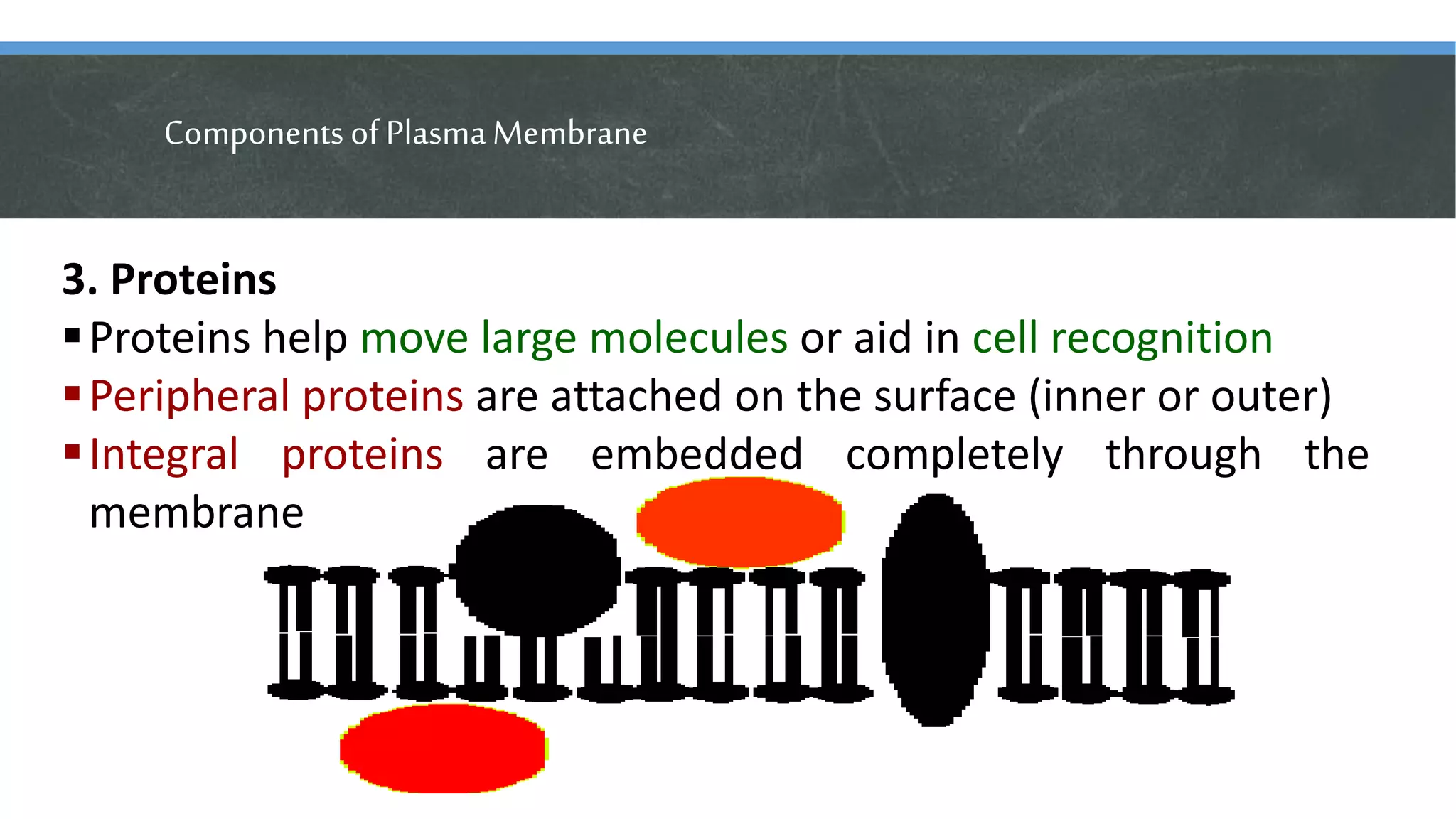 Components of Plasma Membrane

3. Proteins

▪ Proteins help move large molecules or aid in cell recognition

▪ Peripheral proteins are attached on the surface (inner or outer)

▪ Integral proteins are embedded completely through the membrane